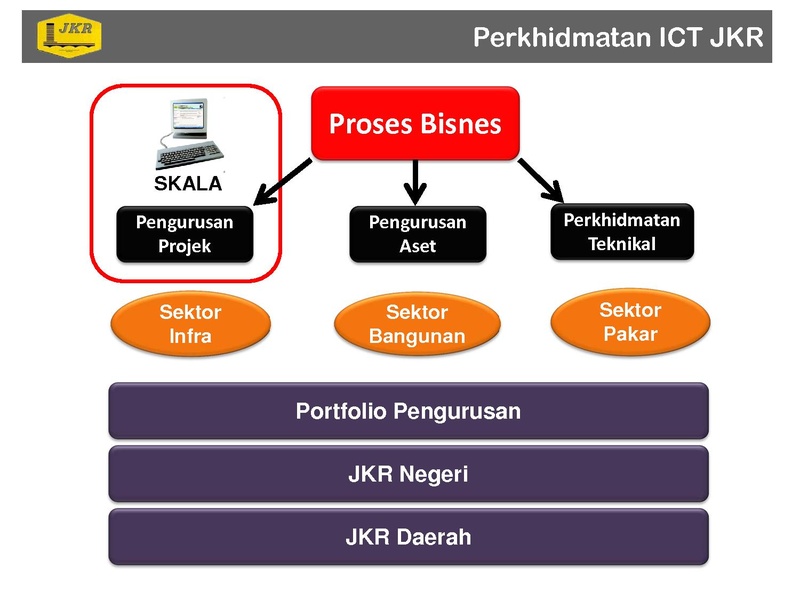 JKR

Perkhidmatan ICT JKR

Proses Bisnes

SKALA

Pengurusan Projek

Pengurusan Aset

Perkhidmatan Teknikal

Sektor Infra

Sektor Bangunan

Sektor Pakar

Portfolio Pengurusan

JKR Negeri

JKR Daerah